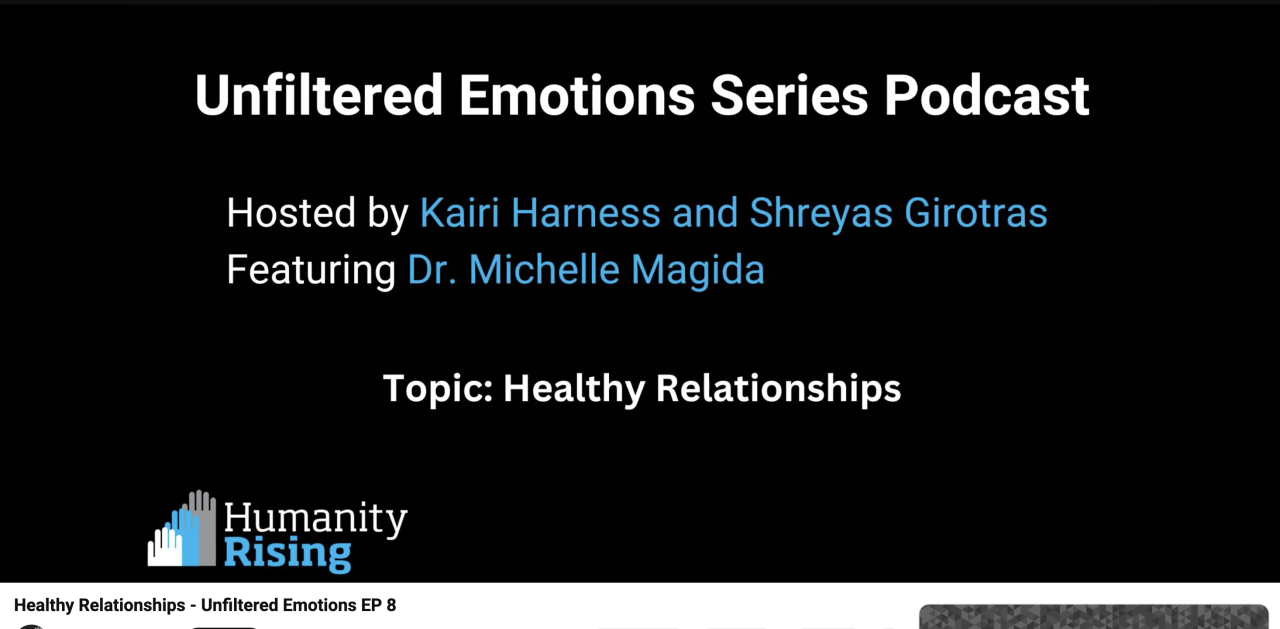 Unfiltered Emotions Series Podcast

Hosted by Kairi Harness and Shreyas Girotras
Featuring Dr. Michelle Magida

Topic: Healthy Relationships

Humanity Rising

Healthy Relationships - Unfiltered Emotions EP 8